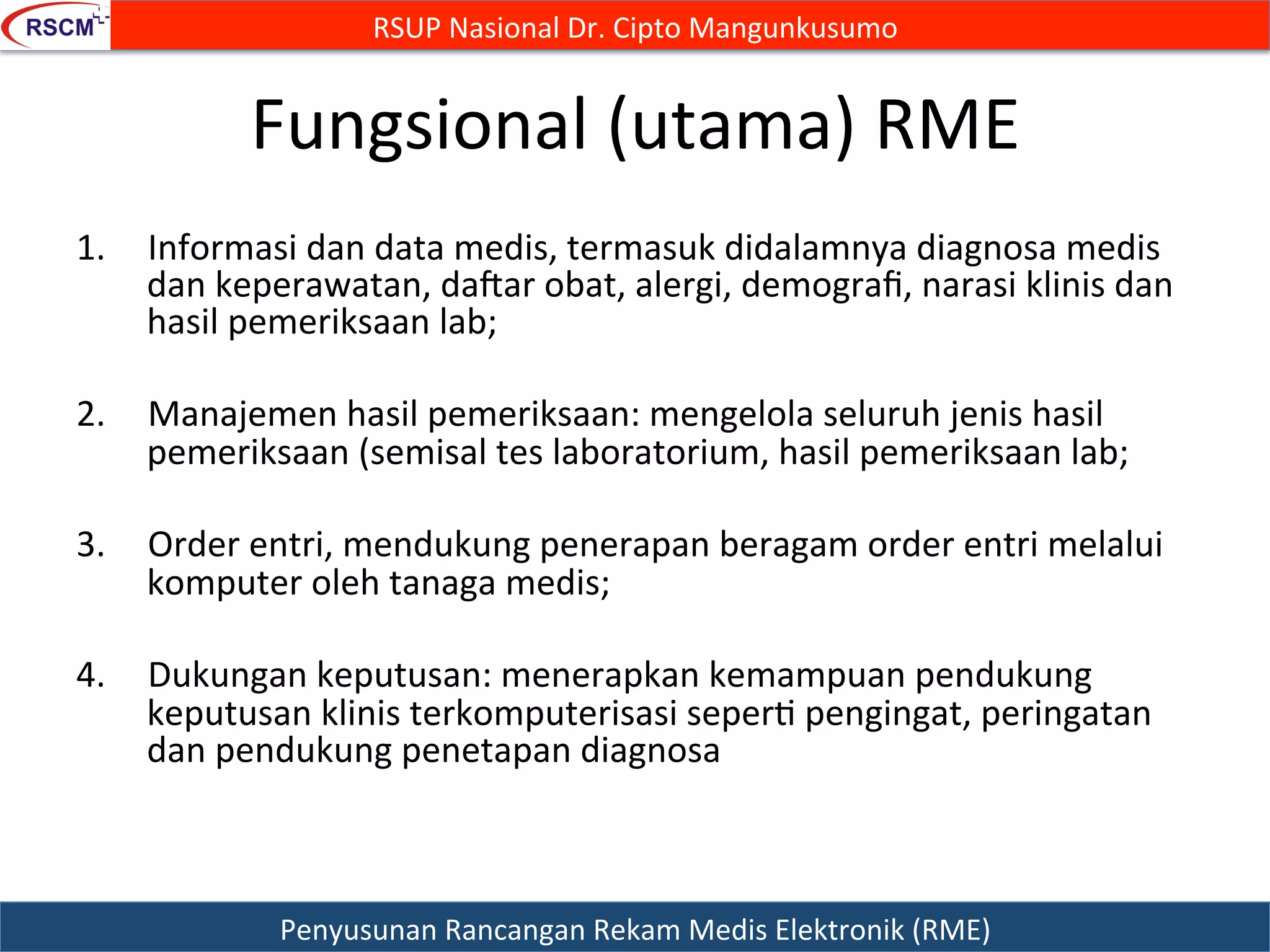 RSCM

RSUP Nasional Dr. Cipto Mangunkusumo

Fungsional (utama) RME

1. Informasi dan data medis, termasuk didalamnya diagnosa medis dan keperawatan, daftar obat, alergi, demografi, narasi klinis dan hasil pemeriksaan lab;

2. Manajemen hasil pemeriksaan: mengelola seluruh jenis hasil pemeriksaan (semisal tes laboratorium, hasil pemeriksaan lab;

3. Order entri, mendukung penerapan beragam order entri melalui komputer oleh tanaga medis;

4. Dukungan keputusan: menerapkan kemampuan pendukung keputusan klinis terkomputerisasi seperti pengingat, peringatan dan pendukung penetapan diagnosa

Penyusunan Rancangan Rekam Medis Elektronik (RME)